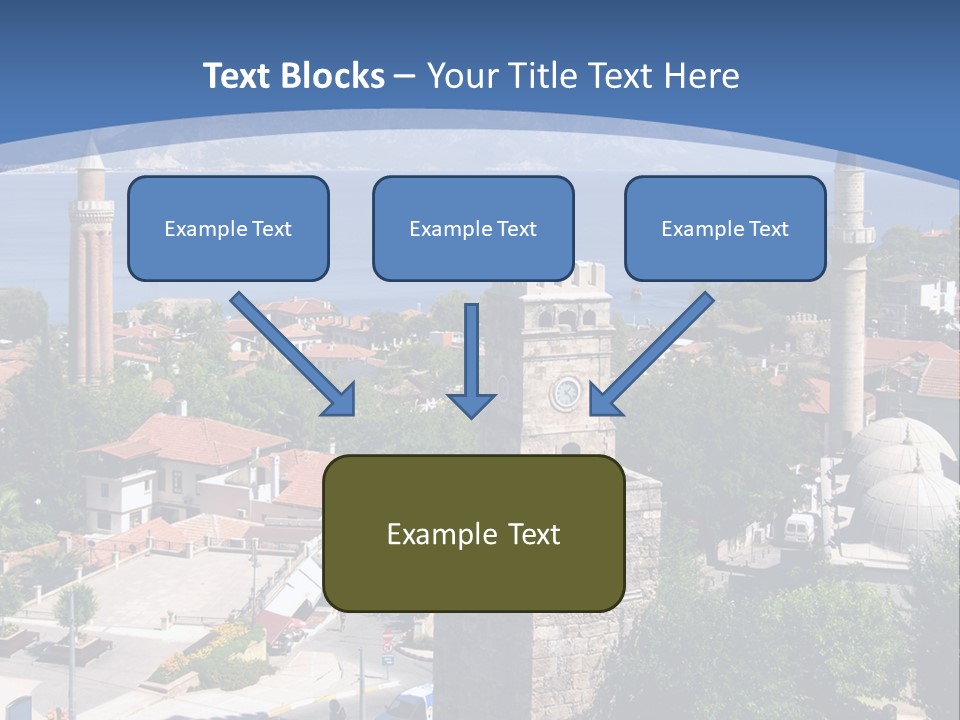 Text Blocks – Your Title Text Here

Example Text

Example Text

Example Text

Example Text